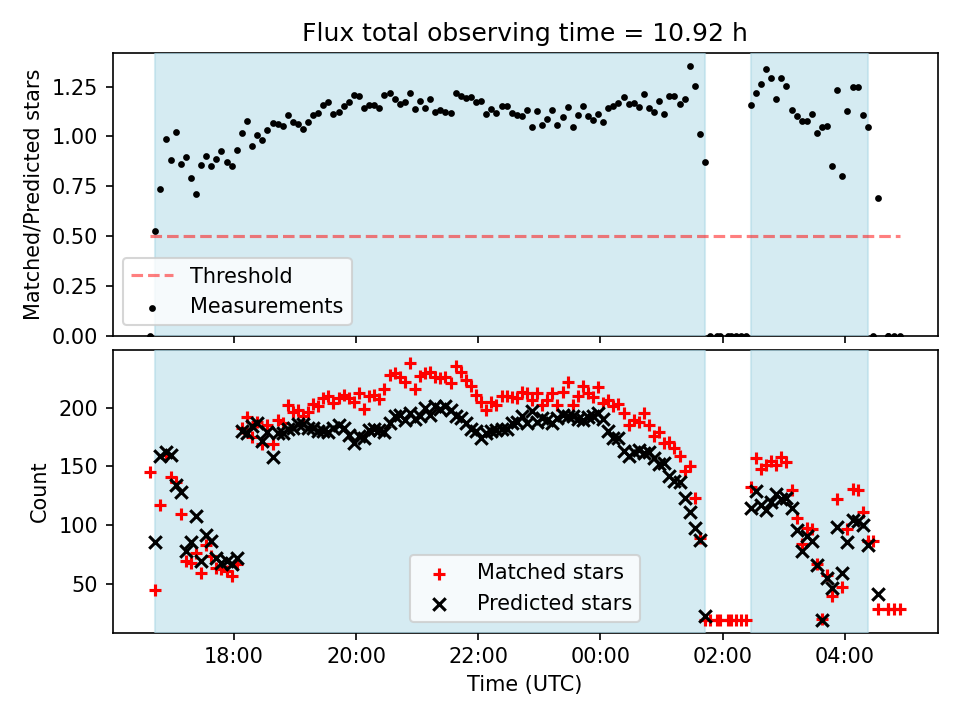 Flux total observing time = 10.92 h

Matched/Predicted stars

1.25
1.00
0.75
0.50
0.25
0.00

Threshold
Measurements

Count

200
150
100
50

Matched stars
Predicted stars

18:00
20:00
22:00
00:00
02:00
04:00

Time (UTC)